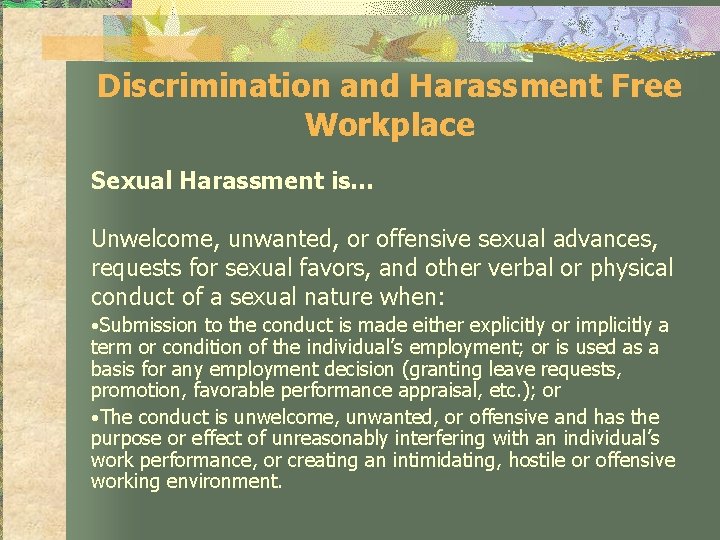 Discrimination and Harassment Free Workplace

Sexual Harassment is…

Unwelcome, unwanted, or offensive sexual advances, requests for sexual favors, and other verbal or physical conduct of a sexual nature when:

•Submission to the conduct is made either explicitly or implicitly a term or condition of the individual's employment; or is used as a basis for any employment decision (granting leave requests, promotion, favorable performance appraisal, etc.); or

•The conduct is unwelcome, unwanted, or offensive and has the purpose or effect of unreasonably interfering with an individual's work performance, or creating an intimidating, hostile or offensive working environment.